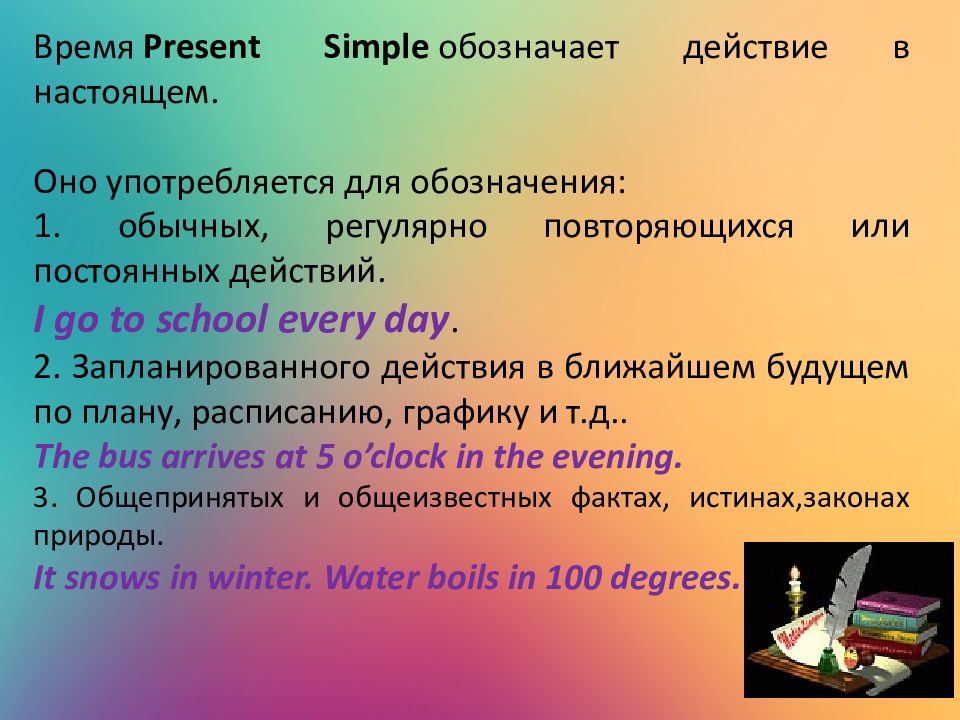 Время Present Simple обозначает действие в настоящем.

Оно употребляется для обозначения:
1. обычных, регулярно повторяющихся или постоянных действий.
I go to school every day.
2. Запланированного действия в ближайшем будущем по плану, расписанию, графику и т.д..
The bus arrives at 5 o'clock in the evening.
3. Общепринятых и общеизвестных фактах, истинах,законах природы.
It snows in winter. Water boils in 100 degrees.